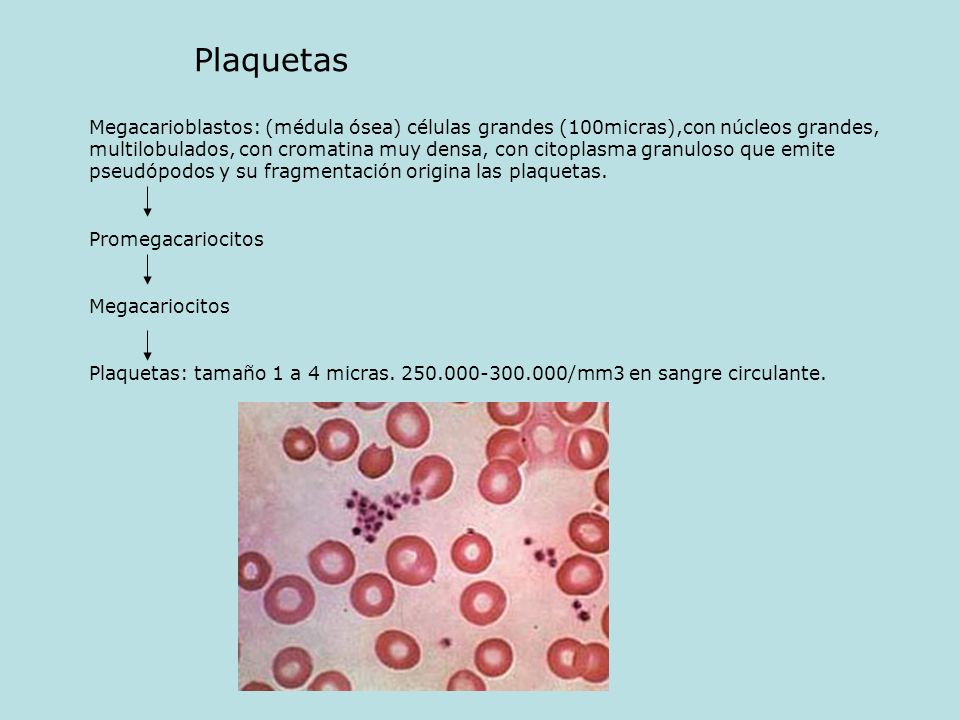 Plaquetas

Megacarioblastos: (médula ósea) células grandes (100micras),con núcleos grandes, multilobulados, con cromatina muy densa, con citoplasma granuloso que emite pseudópodos y su fragmentación origina las plaquetas.

Promegacariocitos

Megacariocitos

Plaquetas: tamaño 1 a 4 micras. 250.000-300.000/mm3 en sangre circulante.